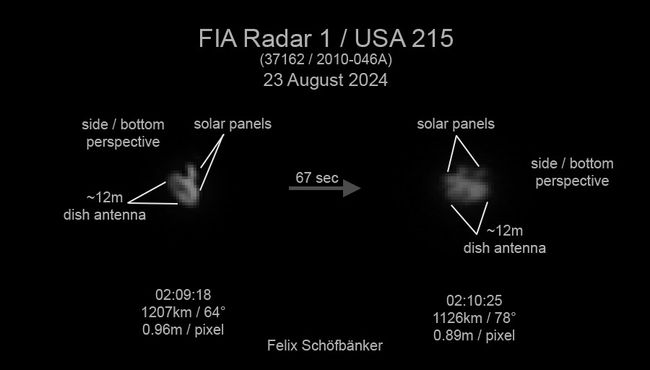 FIA Radar 1 / USA 215
(37162 / 2010-046A)
23 August 2024

side / bottom perspective

solar panels

~12m
dish antenna

67 sec

solar panels

side / bottom perspective

~12m
dish antenna

02:09:18
1207km / 64°
0.96m / pixel

02:10:25
1126km / 78°
0.89m / pixel

Felix Schöfbänker